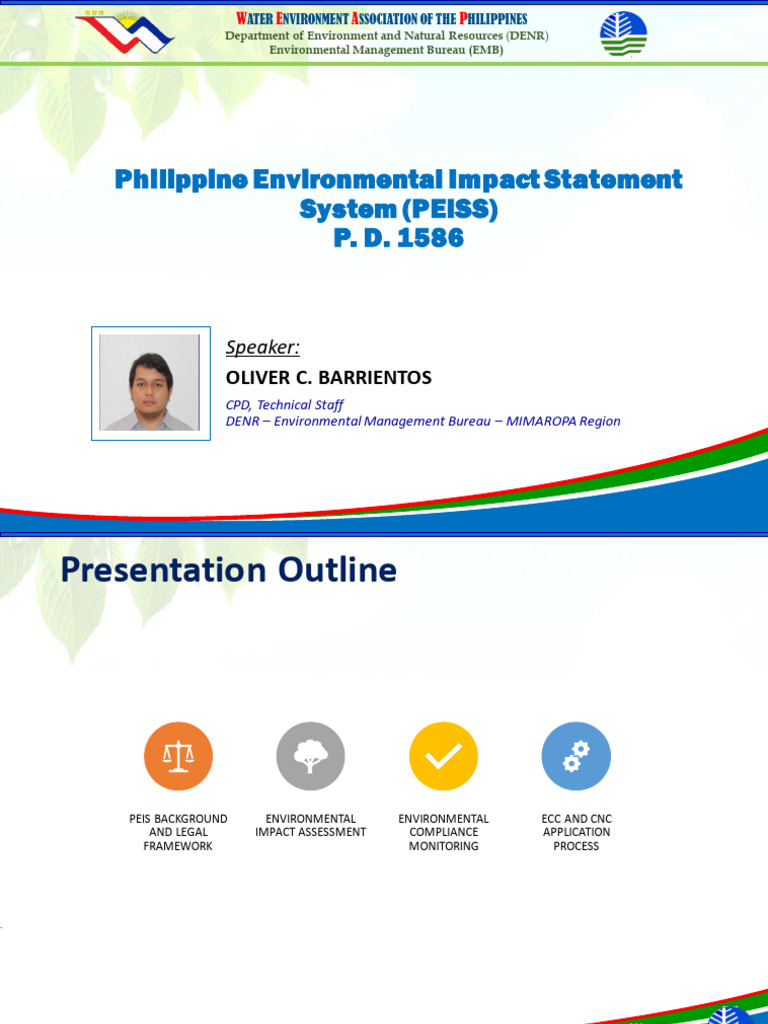 WATER ENVIRONMENT ASSOCIATION OF THE PHILIPPINES
Department of Environment and Natural Resources (DENR)
Environmental Management Bureau (EMB)

Philippine Environmental Impact Statement System (PEISS)
P. D. 1586

Speaker:
OLIVER C. BARRIENTOS
CPD, Technical Staff
DENR – Environmental Management Bureau – MIMAROPA Region

Presentation Outline

PEIS BACKGROUND AND LEGAL FRAMEWORK

ENVIRONMENTAL IMPACT ASSESSMENT

ENVIRONMENTAL COMPLIANCE MONITORING

ECC AND CNC APPLICATION PROCESS